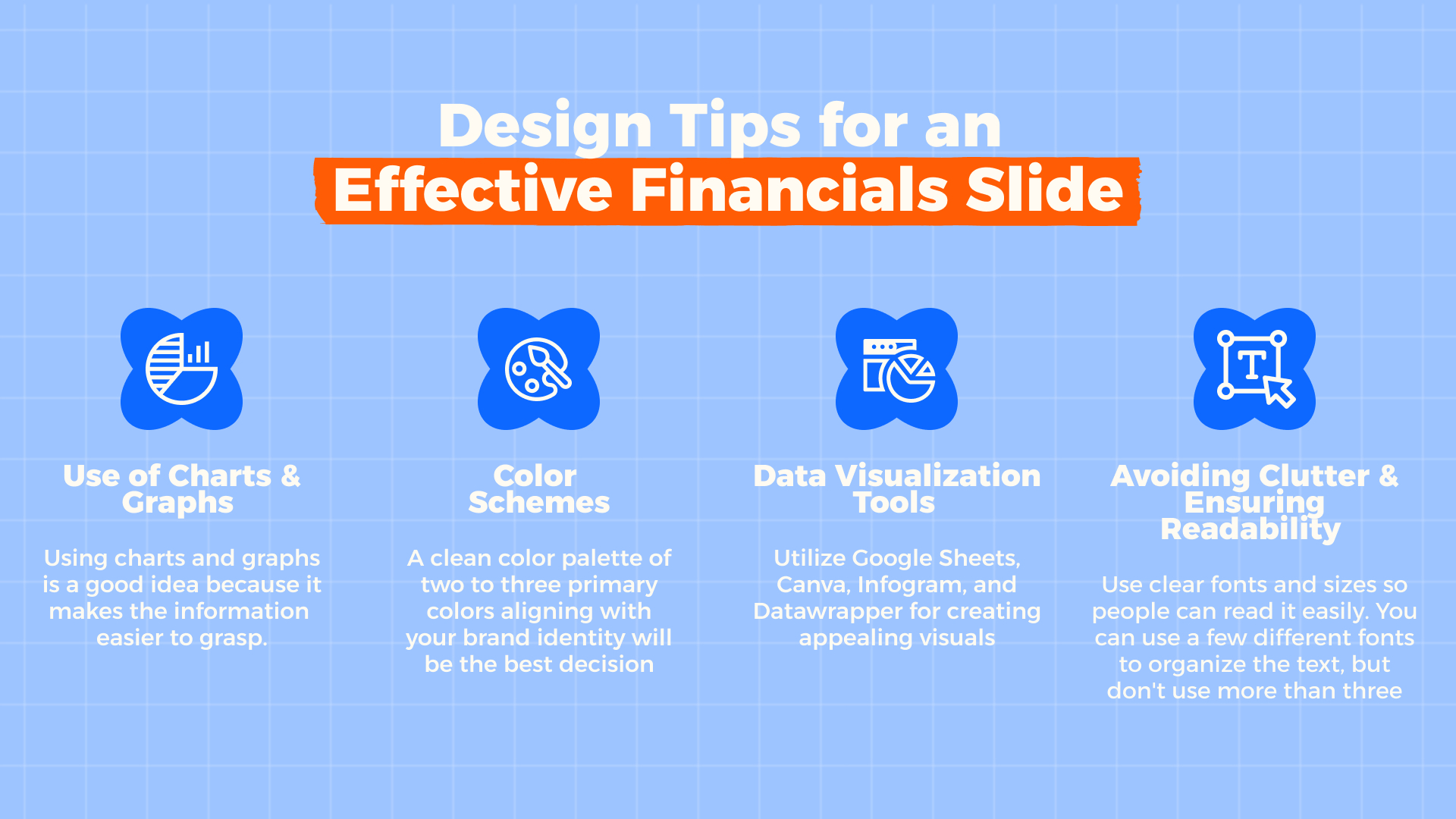 Design Tips for an
Effective Financials Slide

Use of Charts & Graphs

Using charts and graphs is a good idea because it makes the information easier to grasp.

Color Schemes

A clean color palette of two to three primary colors aligning with your brand identity will be the best decision

Data Visualization Tools

Utilize Google Sheets, Canva, Infogram, and Datawrapper for creating appealing visuals

Avoiding Clutter & Ensuring Readability

Use clear fonts and sizes so people can read it easily. You can use a few different fonts to organize the text, but don't use more than three